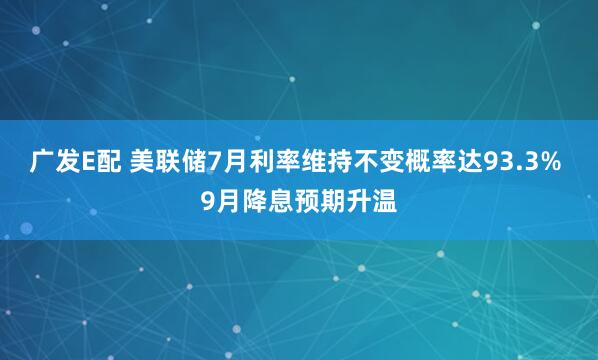 广发E配 美联储7月利率维持不变概率达93.3% 9月降息预期升温